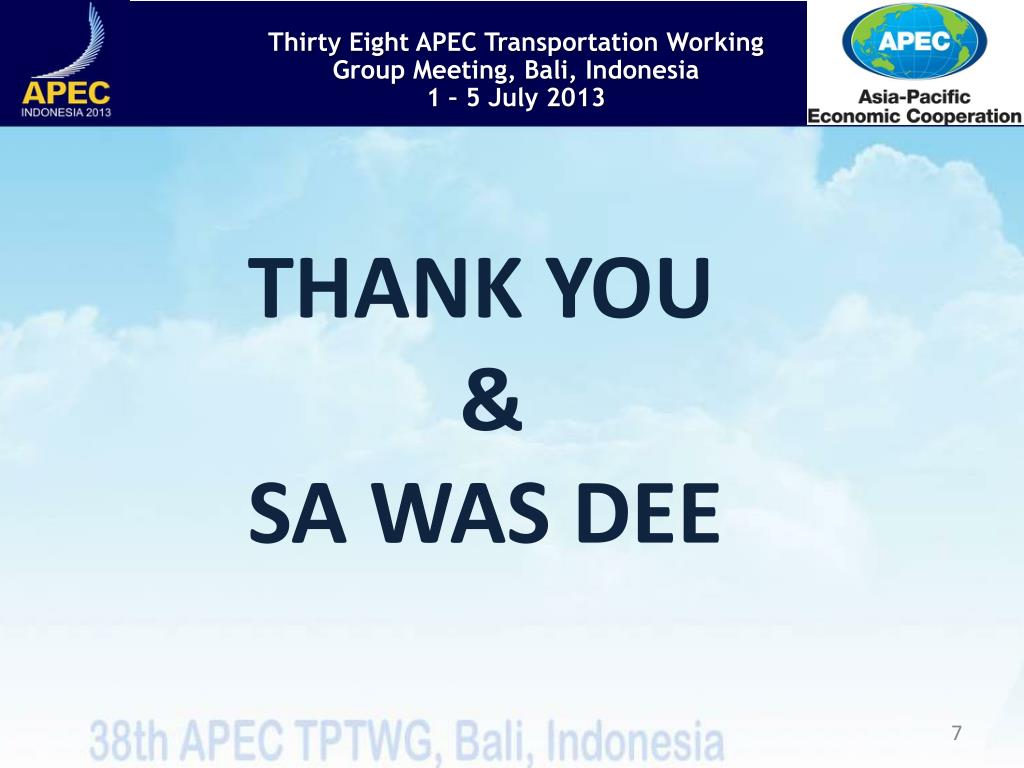 APEC
INDONESIA 2013

Thirty Eight APEC Transportation Working Group Meeting, Bali, Indonesia
1 – 5 July 2013

APEC
Asia-Pacific
Economic Cooperation

THANK YOU
&
SA WAS DEE

38th APEC TPTWG, Bali, Indonesia

7